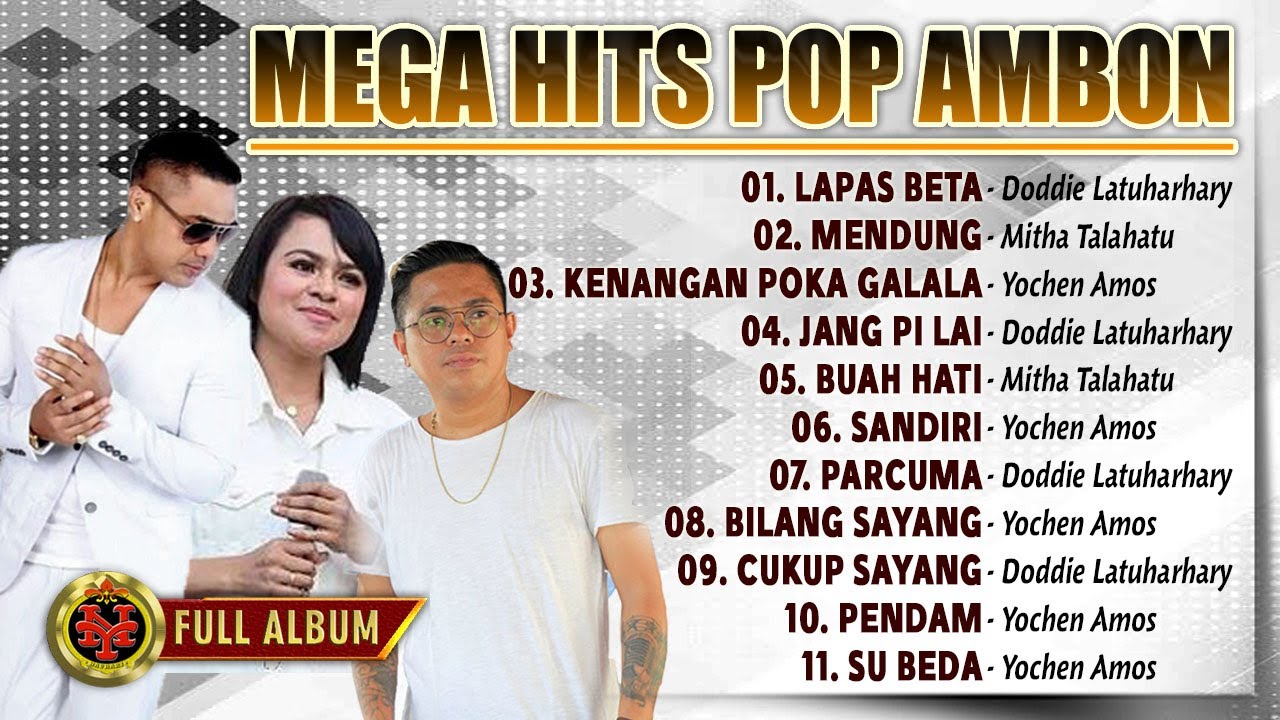 MEGA HITS POP AMBON

01. LAPAS BETA - Doddie Latuharhary
02. MENDUNG - Mitha Talahatu
03. KENANGAN POKA GALALA - Yochen Amos
04. JANG PI LAI - Doddie Latuharhary
05. BUAH HATI - Mitha Talahatu
06. SANDIRI - Yochen Amos
07. PARCUMA - Doddie Latuharhary
08. BILANG SAYANG - Yochen Amos
09. CUKUP SAYANG - Doddie Latuharhary
10. PENDAM - Yochen Amos
11. SU BEDA - Yochen Amos

FULL ALBUM